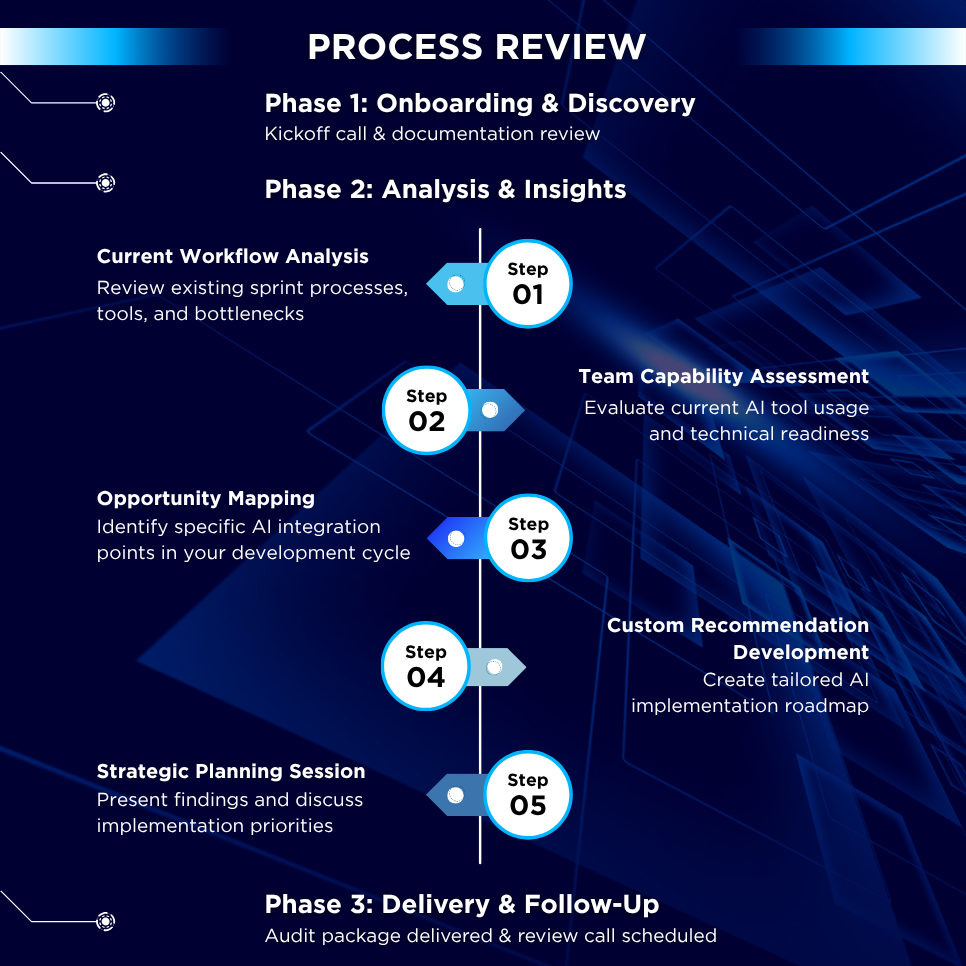 PROCESS REVIEW

Phase 1: Onboarding & Discovery
Kickoff call & documentation review

Phase 2: Analysis & Insights

Current Workflow Analysis
Review existing sprint processes, tools, and bottlenecks

Step 01

Step 02

Team Capability Assessment
Evaluate current AI tool usage and technical readiness

Opportunity Mapping
Identify specific AI integration points in your development cycle

Step 03

Step 04

Custom Recommendation Development
Create tailored AI implementation roadmap

Strategic Planning Session
Present findings and discuss implementation priorities

Step 05

Phase 3: Delivery & Follow-Up
Audit package delivered & review call scheduled